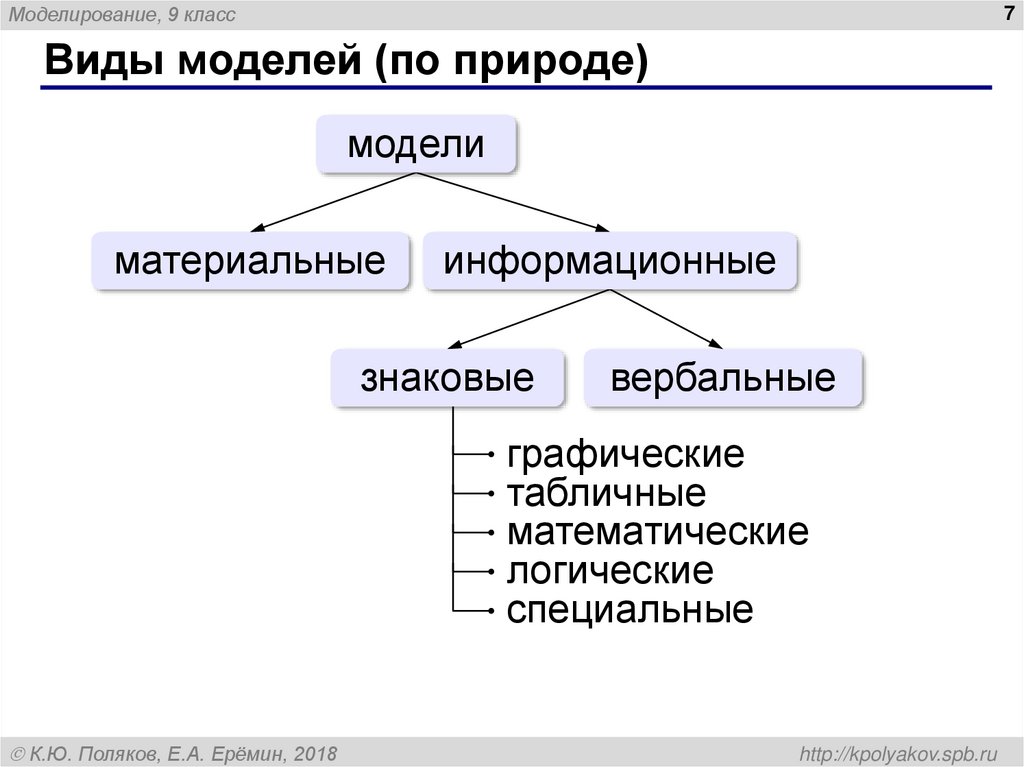 Моделирование, 9 класс

7

Виды моделей (по природе)

модели

материальные

информационные

знаковые

вербальные

графические
табличные
математические
логические
специальные

© К.Ю. Поляков, Е.А. Ерёмин, 2018

http://kpolyakov.spb.ru